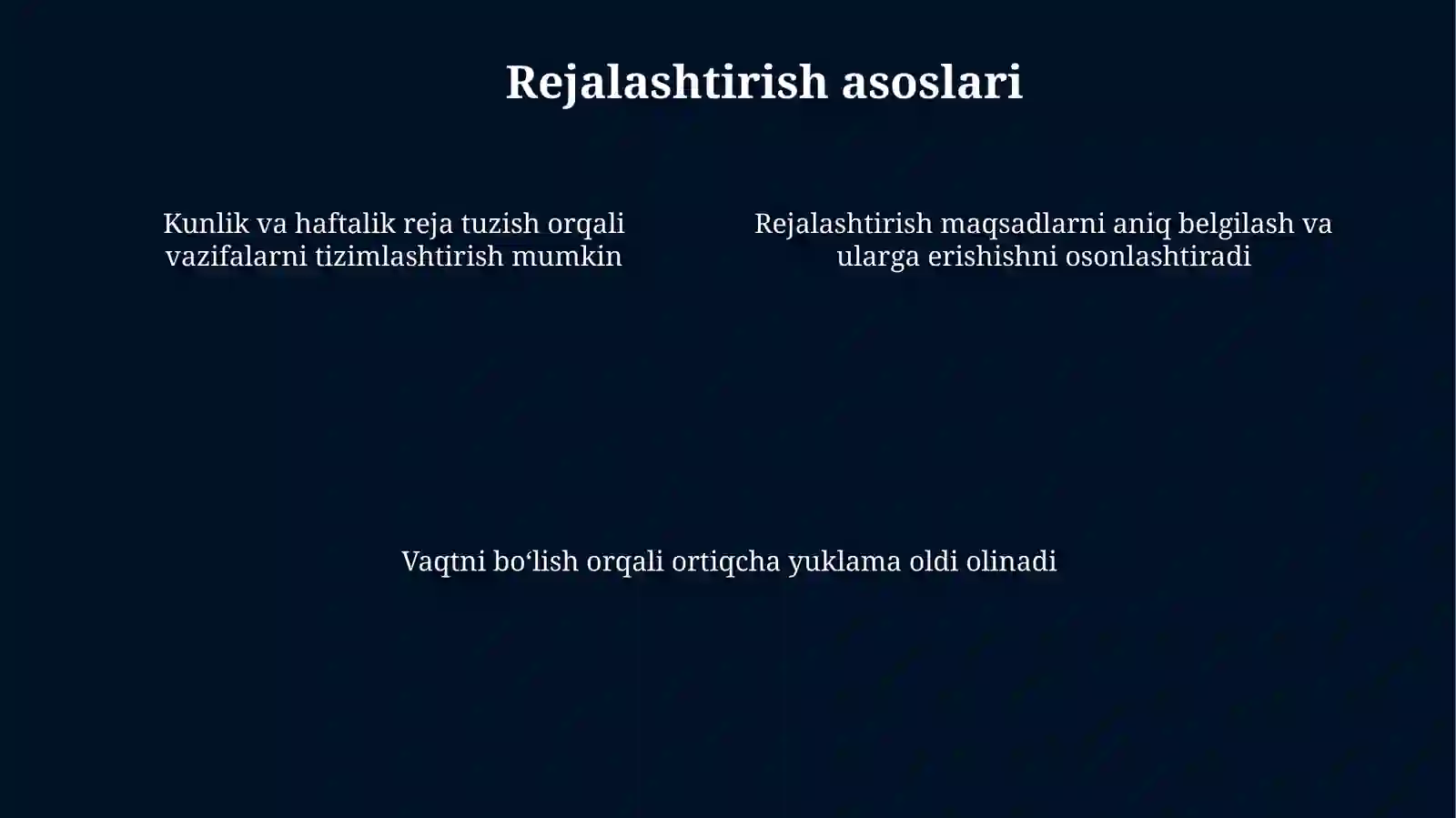 Rejalashtirish asoslari

Kunlik va haftalik reja tuzish orqali vazifalarni tizimlashtirish mumkin

Rejalashtirish maqsadlarni aniq belgilash va ularga erishishni osonlashtiradi

Vaqtni bo‘lish orqali ortiqcha yuklama oldi olinadi